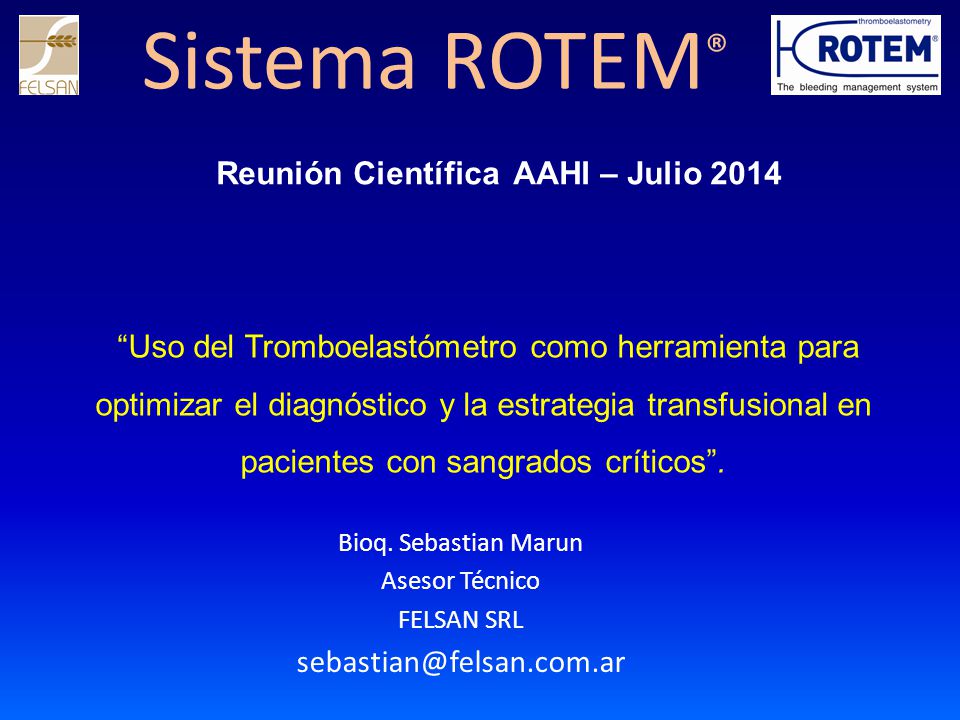 FELSAN

Sistema ROTEM®

thromboelastometry
ROTEM®
The bleeding management system

Reunión Científica AAHI – Julio 2014

“Uso del Tromboelastómetro como herramienta para optimizar el diagnóstico y la estrategia transfusional en pacientes con sangrados críticos”.

Bioq. Sebastian Marun
Asesor Técnico
FELSAN SRL
sebastian@felsan.com.ar